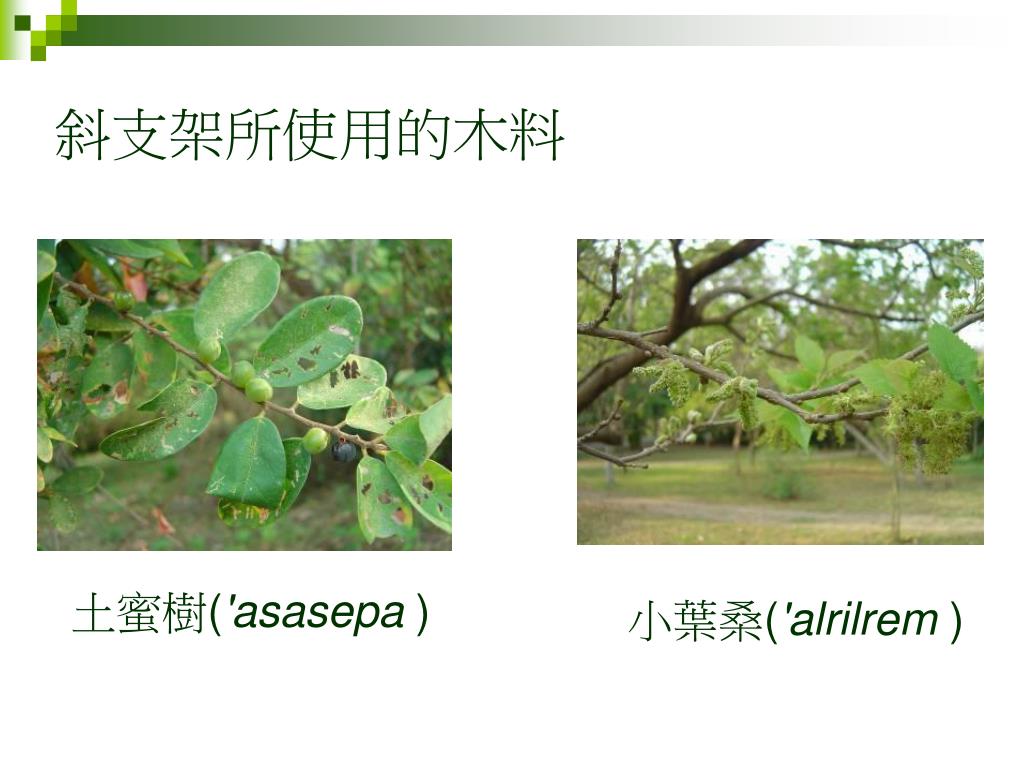 斜支架所使用的木料

土蜜樹('asasepa )

小葉桑('alrilrem )